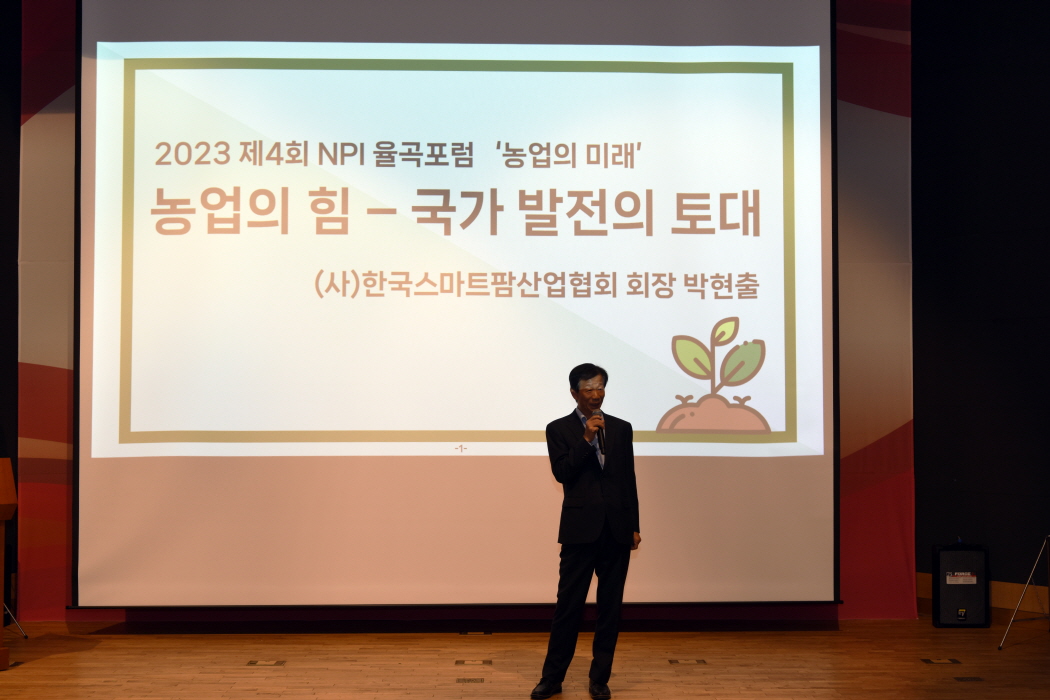 2023 제4회 NPI 율곡포럼 '농업의 미래'

농업의 힘 – 국가 발전의 토대

(사)한국스마트팜산업협회 회장 박현출

-1-